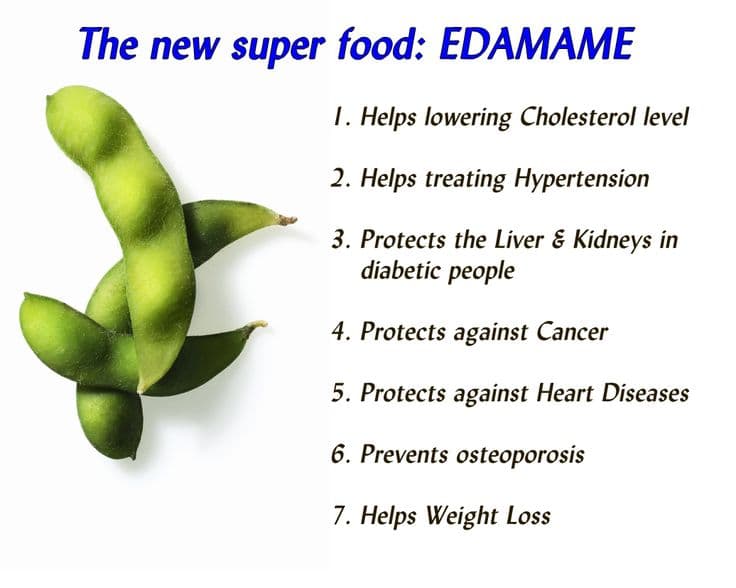 The new super food: EDAMAME

1. Helps lowering Cholesterol level

2. Helps treating Hypertension

3. Protects the Liver & Kidneys in diabetic people

4. Protects against Cancer

5. Protects against Heart Diseases

6. Prevents osteoporosis

7. Helps Weight Loss